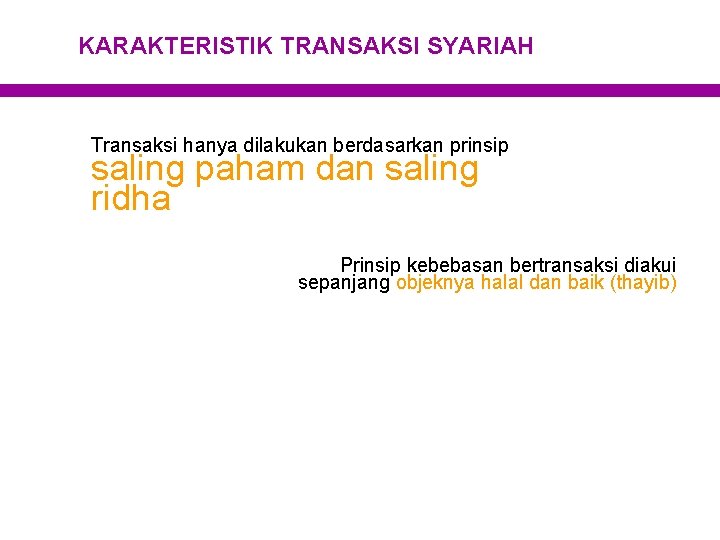 KARAKTERISTIK TRANSAKSI SYARIAH

Transaksi hanya dilakukan berdasarkan prinsip saling paham dan saling ridha

Prinsip kebebasan bertransaksi diakui sepanjang objeknya halal dan baik (thayib)